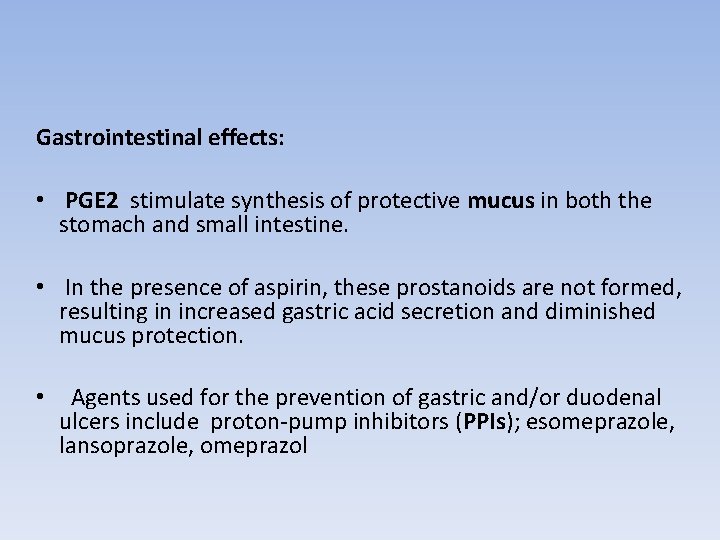 Gastrointestinal effects:

• PGE2 stimulate synthesis of protective mucus in both the stomach and small intestine.

• In the presence of aspirin, these prostanoids are not formed, resulting in increased gastric acid secretion and diminished mucus protection.

• Agents used for the prevention of gastric and/or duodenal ulcers include proton-pump inhibitors (PPIs); esomeprazole, lansoprazole, omeprazol